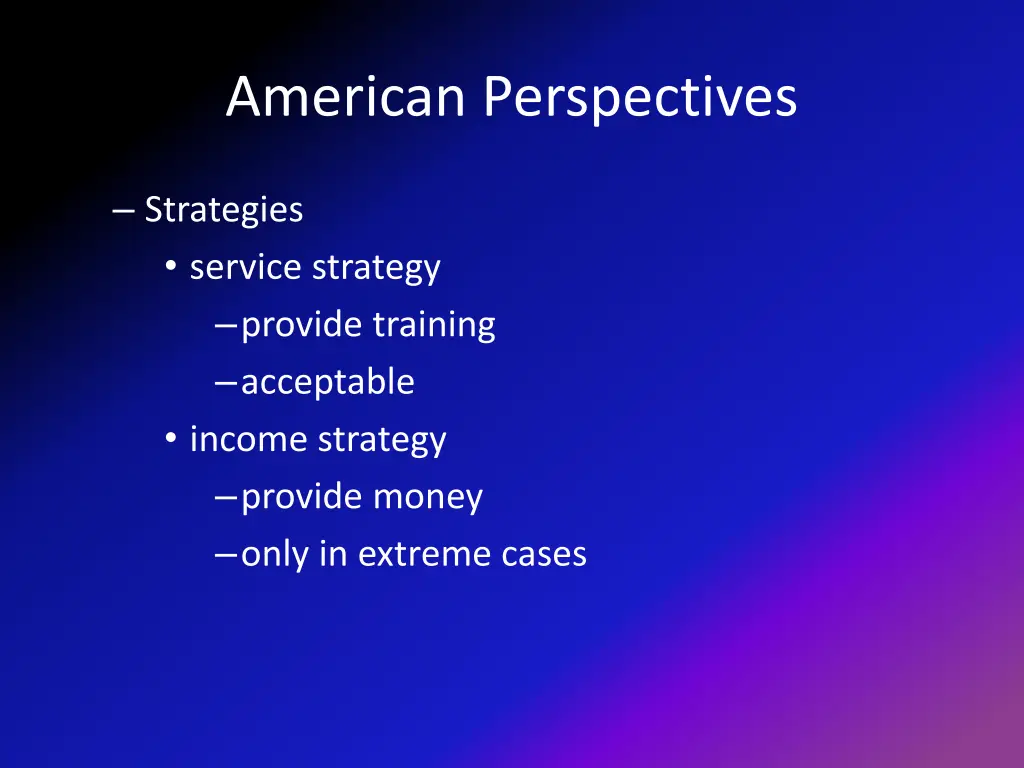 American Perspectives

– Strategies
• service strategy
– provide training
– acceptable
• income strategy
– provide money
– only in extreme cases